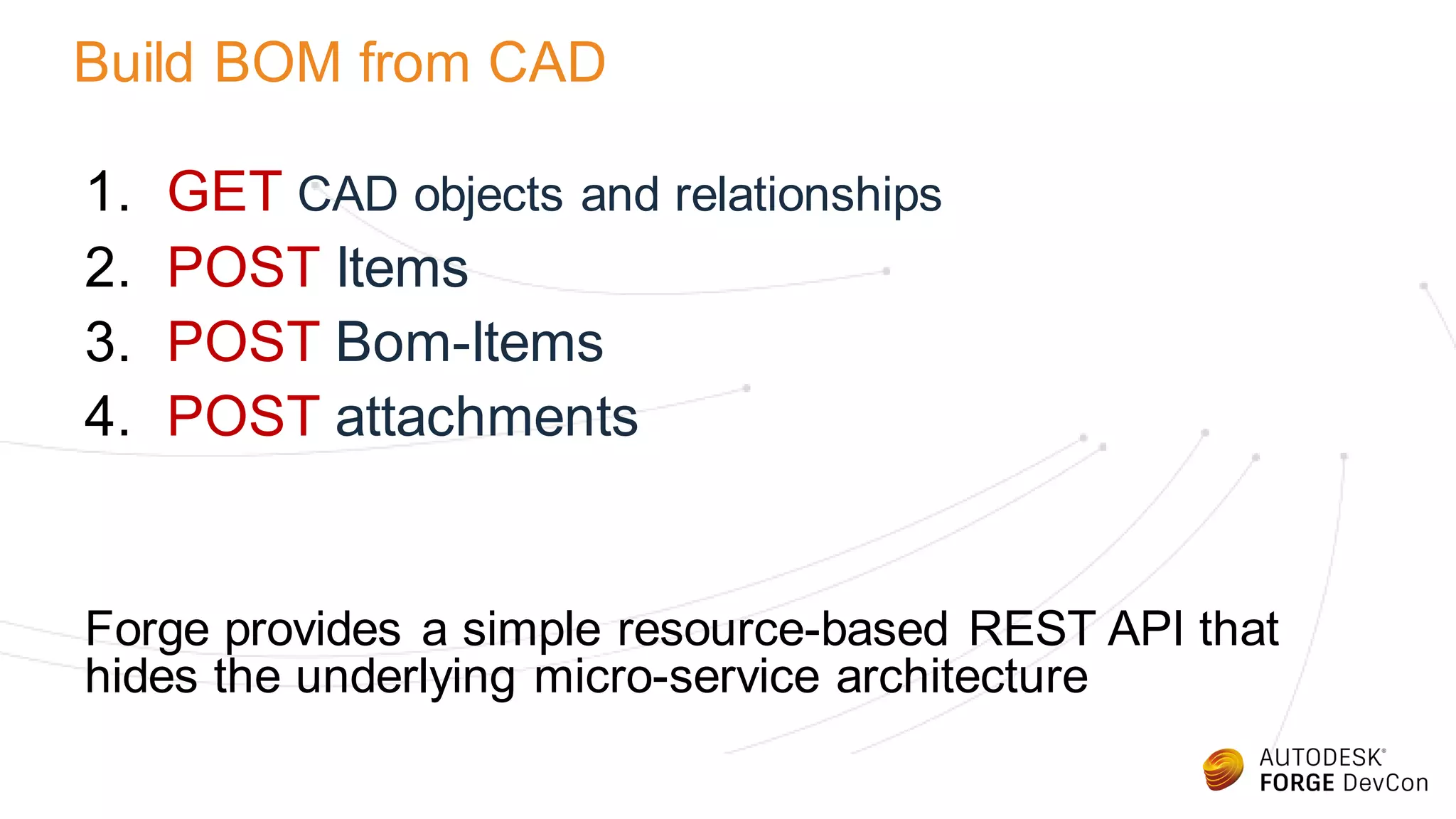 Build BOM from CAD

1. GET CAD objects and relationships
2. POST Items
3. POST Bom-Items
4. POST attachments

Forge provides a simple resource-based REST API that hides the underlying micro-service architecture

AUTODESK® FORGE DevCon